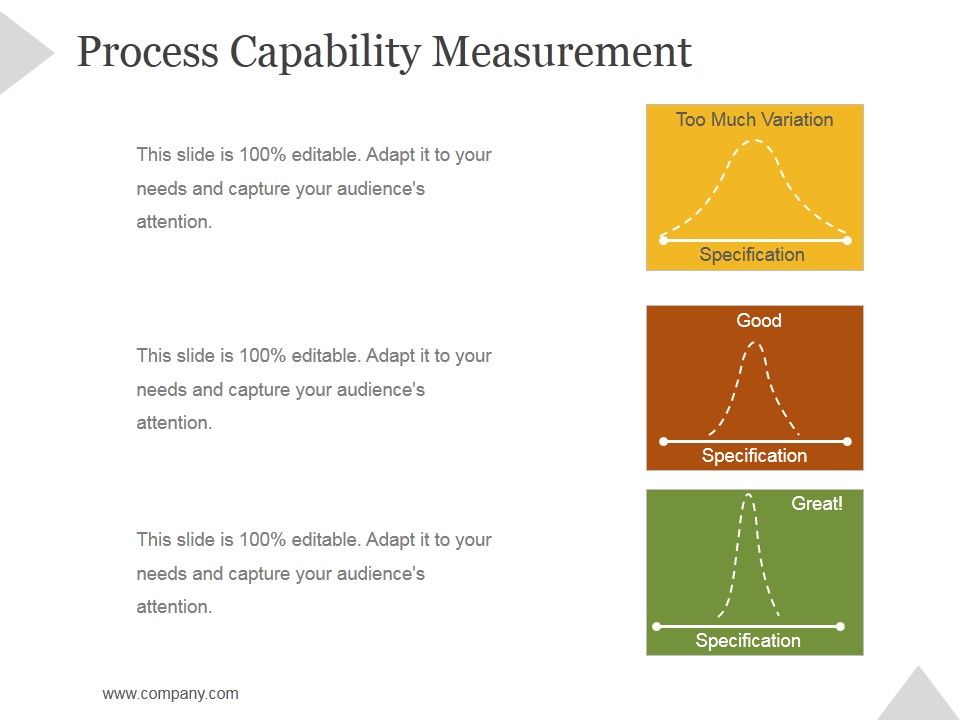 Process Capability Measurement

This slide is 100% editable. Adapt it to your needs and capture your audience's attention.

Too Much Variation

Specification

This slide is 100% editable. Adapt it to your needs and capture your audience's attention.

Good

Specification

This slide is 100% editable. Adapt it to your needs and capture your audience's attention.

Great!

Specification

www.company.com